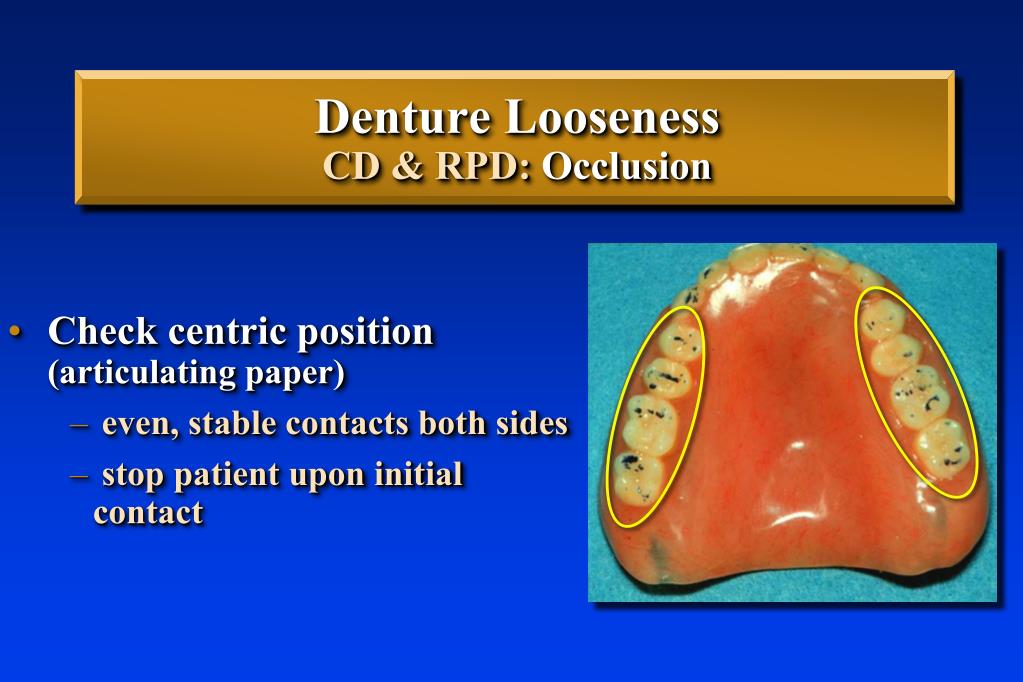 Denture Looseness
CD & RPD: Occlusion

• Check centric position (articulating paper)
– even, stable contacts both sides
– stop patient upon initial contact